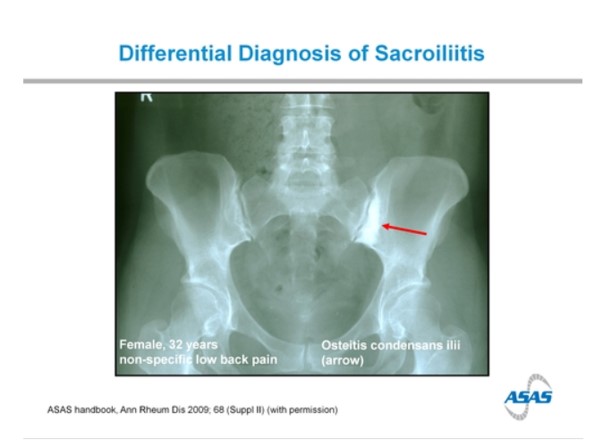 Differential Diagnosis of Sacroiliitis

R

Female, 32 years
non-specific low back pain

Osteitis condensans ilii
(arrow)

ASAS handbook, Ann Rheum Dis 2009; 68 (Suppl II) (with permission)

ASAS